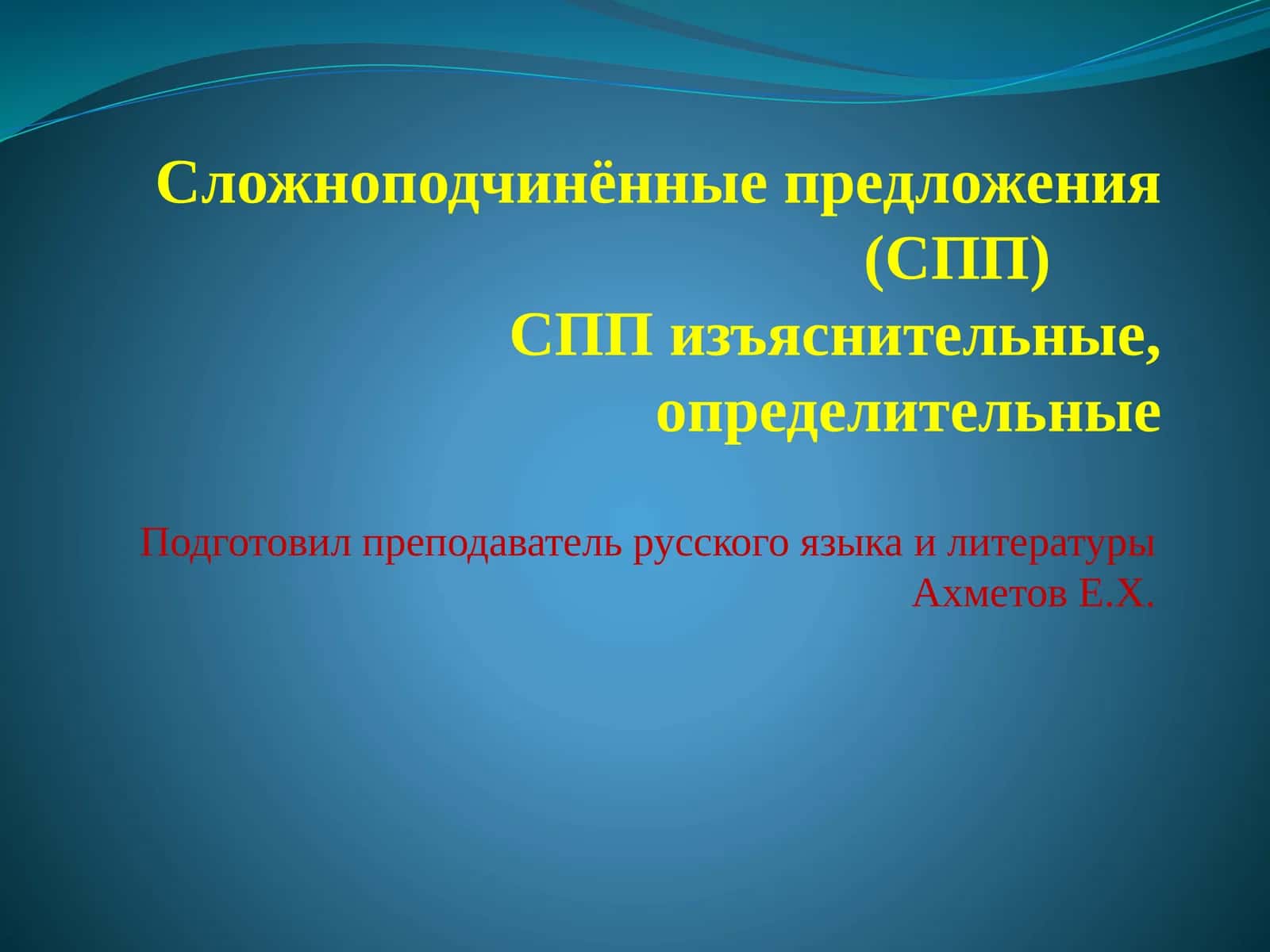 Сложноподчинённые предложения (СПП)
СПП изъяснительные, определительные

Подготовил преподаватель русского языка и литературы Ахметов Е.Х.